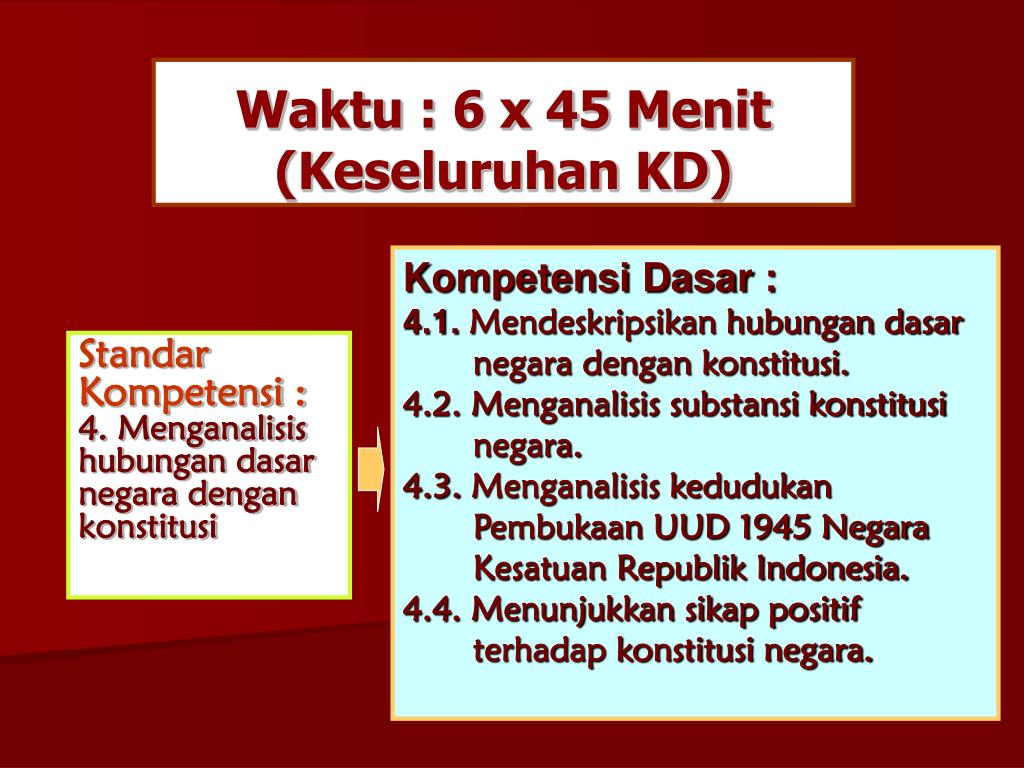 Waktu : 6 x 45 Menit (Keseluruhan KD)

Standar Kompetensi :
4. Menganalisis hubungan dasar negara dengan konstitusi

Kompetensi Dasar :
4.1. Mendeskripsikan hubungan dasar negara dengan konstitusi.
4.2. Menganalisis substansi konstitusi negara.
4.3. Menganalisis kedudukan Pembukaan UUD 1945 Negara Kesatuan Republik Indonesia.
4.4. Menunjukkan sikap positif terhadap konstitusi negara.